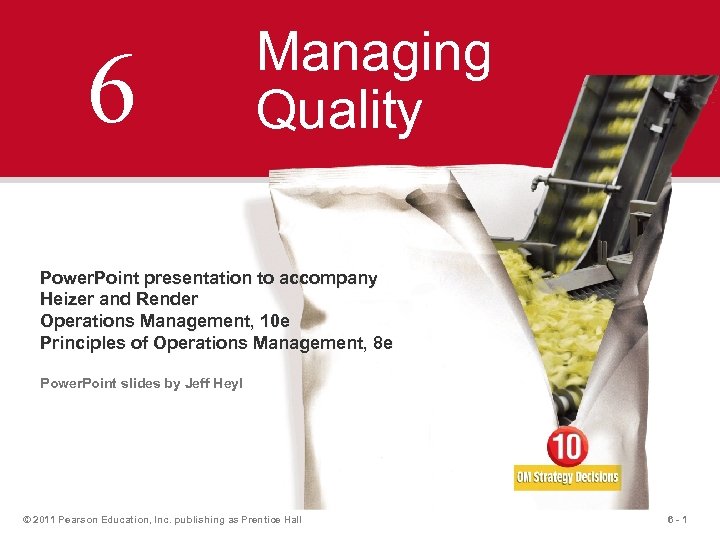 6

Managing Quality

PowerPoint presentation to accompany
Heizer and Render
Operations Management, 10e
Principles of Operations Management, 8e

PowerPoint slides by Jeff Heyl

10
OM Strategy Decisions

© 2011 Pearson Education, Inc. publishing as Prentice Hall

6 - 1